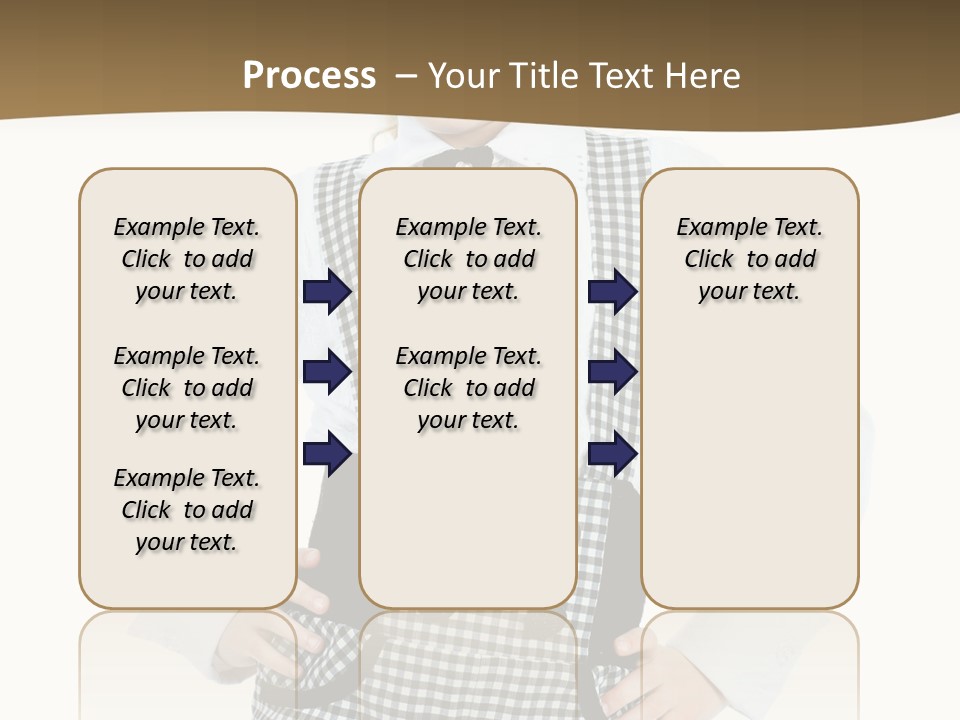 Process – Your Title Text Here

Example Text. Click to add your text.

Example Text. Click to add your text.

Example Text. Click to add your text.

Example Text. Click to add your text.

Example Text. Click to add your text.

Example Text. Click to add your text.